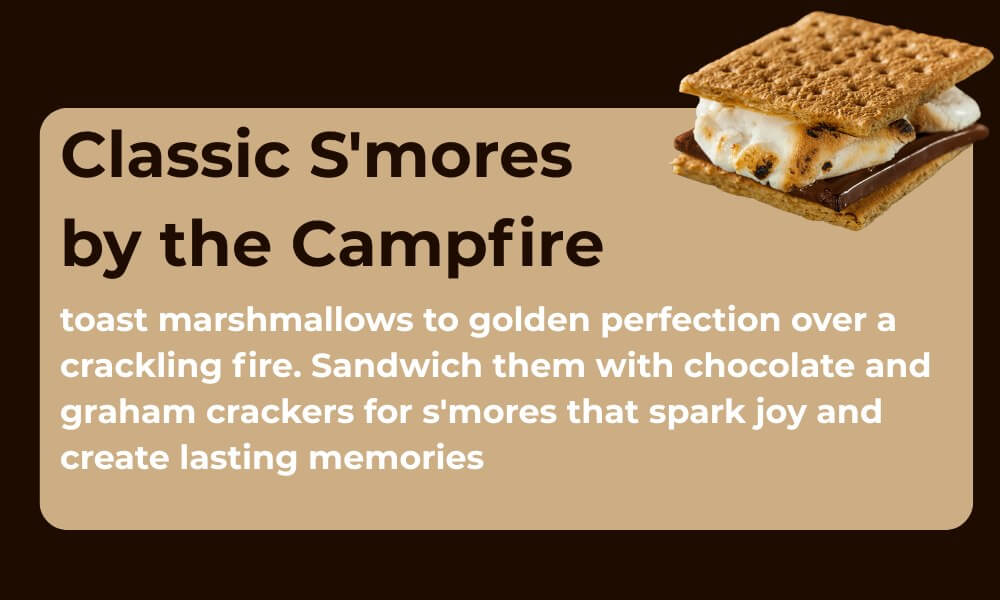 Classic S'mores by the Campfire

toast marshmallows to golden perfection over a crackling fire. Sandwich them with chocolate and graham crackers for s'mores that spark joy and create lasting memories